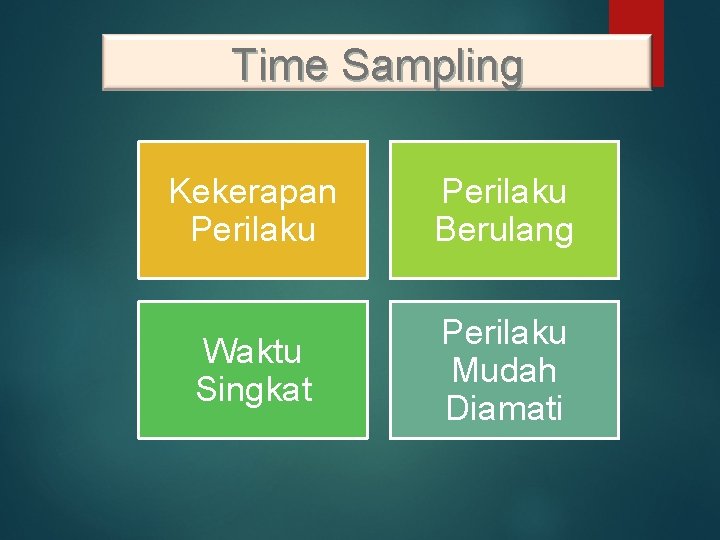 Time Sampling

Kekerapan Perilaku

Perilaku Berulang

Waktu Singkat

Perilaku Mudah Diamati